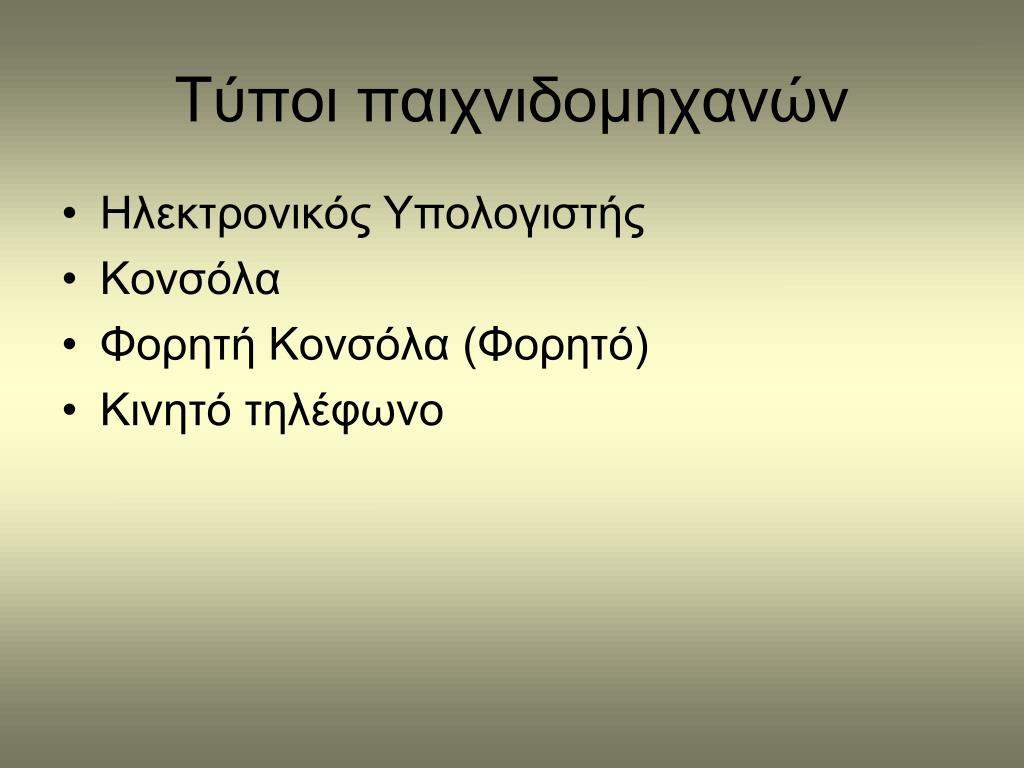 Τύποι παιχνιδομηχανών

• Ηλεκτρονικός Υπολογιστής
• Κονσόλα
• Φορητή Κονσόλα (Φορητό)
• Κινητό τηλέφωνο